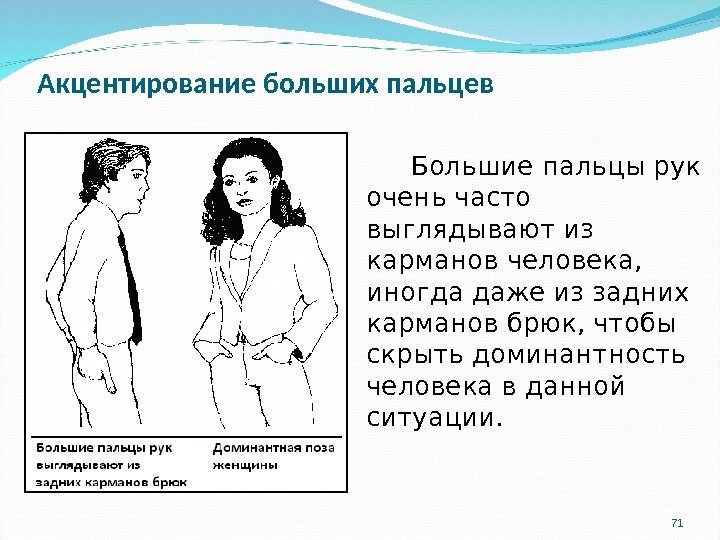 Акцентирование больших пальцев

Большие пальцы рук выглядывают из задних карманов брюк

Доминантная поза женщины

Большие пальцы рук очень часто выглядывают из карманов человека, иногда даже из задних карманов брюк, чтобы скрыть доминантность человека в данной ситуации.

71